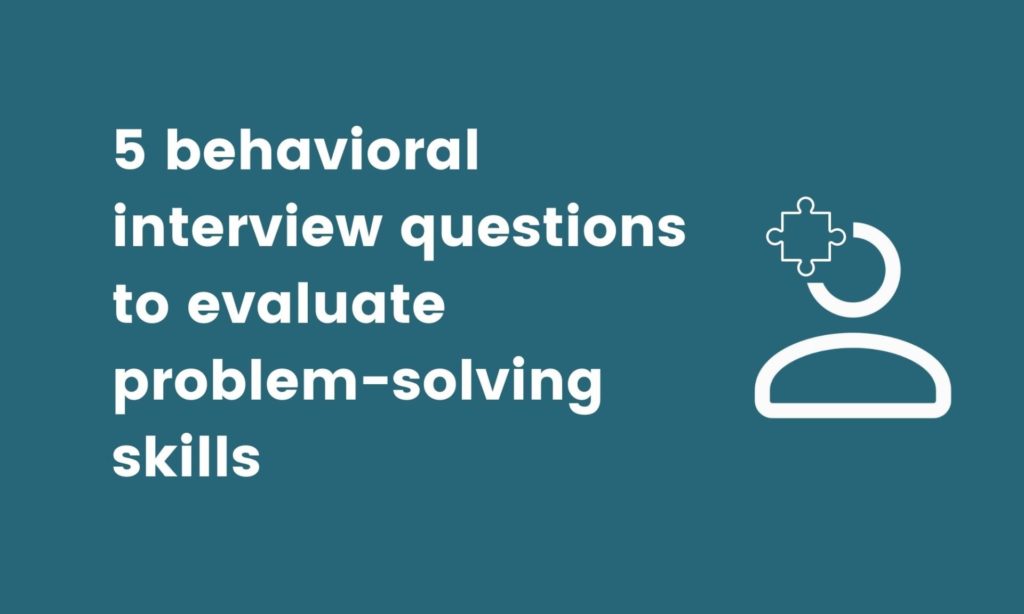 5 behavioral interview questions to evaluate problem-solving skills